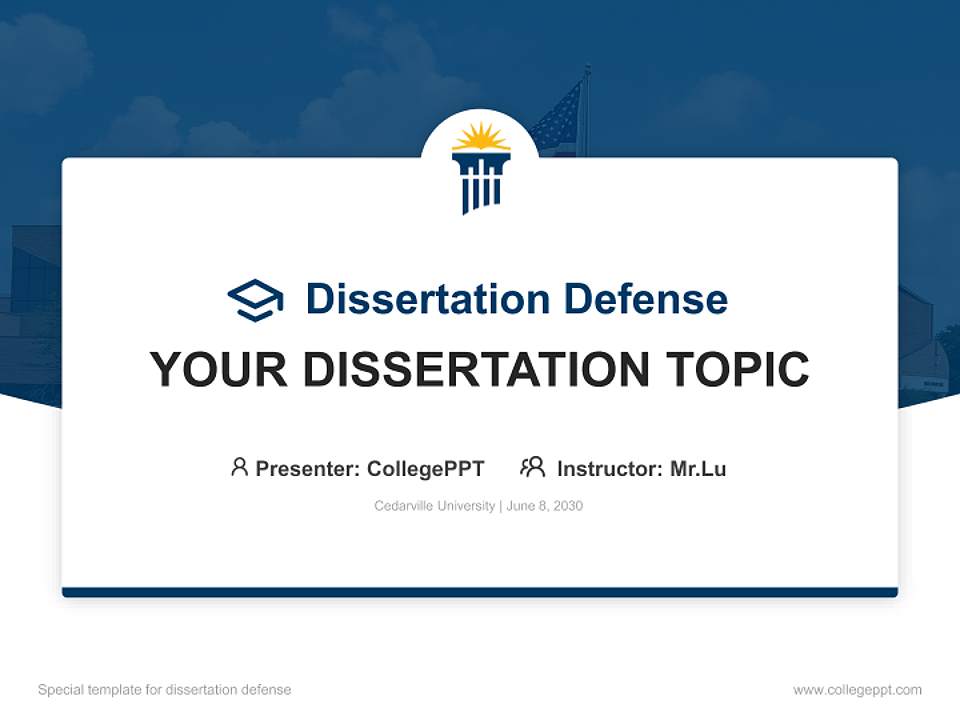 Dissertation Defense

YOUR DISSERTATION TOPIC

Presenter: CollegePPT Instructor: Mr.Lu

Cedarville University | June 8, 2030

Special template for dissertation defense

www.collegeppt.com